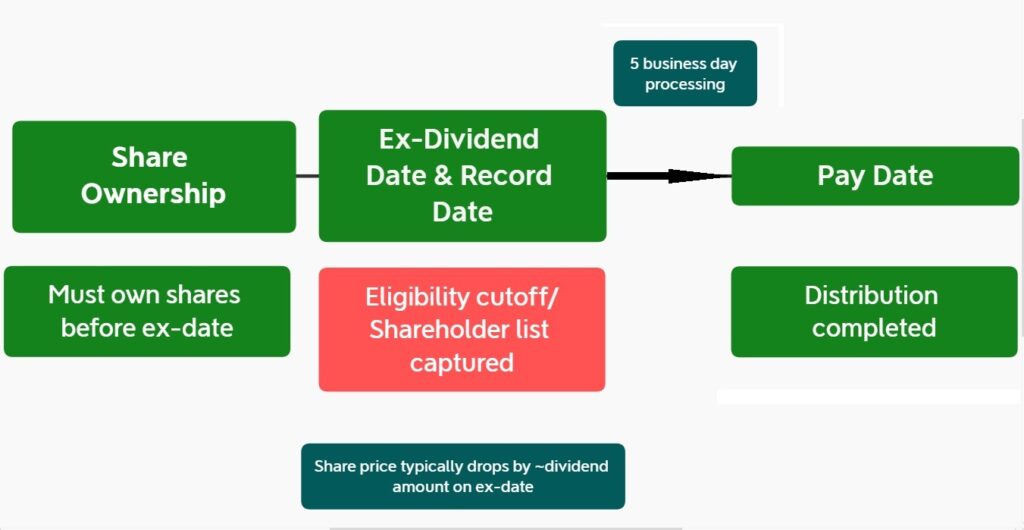 5 business day processing

Share Ownership

Ex-Dividend Date & Record Date

Pay Date

Must own shares before ex-date

Eligibility cutoff/ Shareholder list captured

Distribution completed

Share price typically drops by ~dividend amount on ex-date